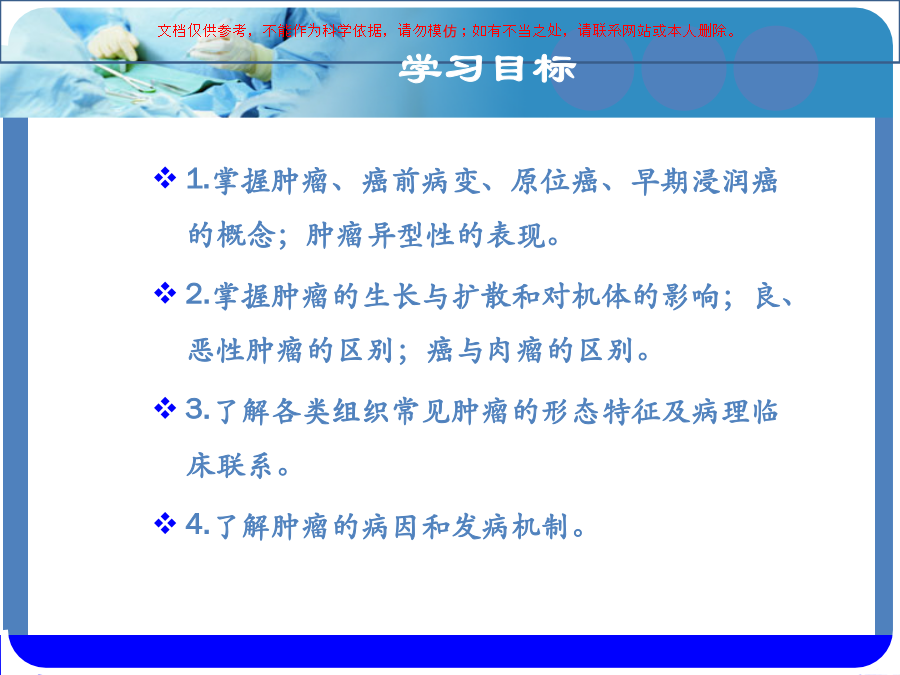 文档仅供参考，不能作为科学依据，请勿模仿；如有不当之处，请联系网站或本人删除。

学习目标

❖ 1.掌握肿瘤、癌前病变、原位癌、早期浸润癌的概念；肿瘤异型性的表现。

❖ 2.掌握肿瘤的生长与扩散和对机体的影响；良、恶性肿瘤的区别；癌与肉瘤的区别。

❖ 3.了解各类组织常见肿瘤的形态特征及病理临床联系。

❖ 4.了解肿瘤的病因和发病机制。